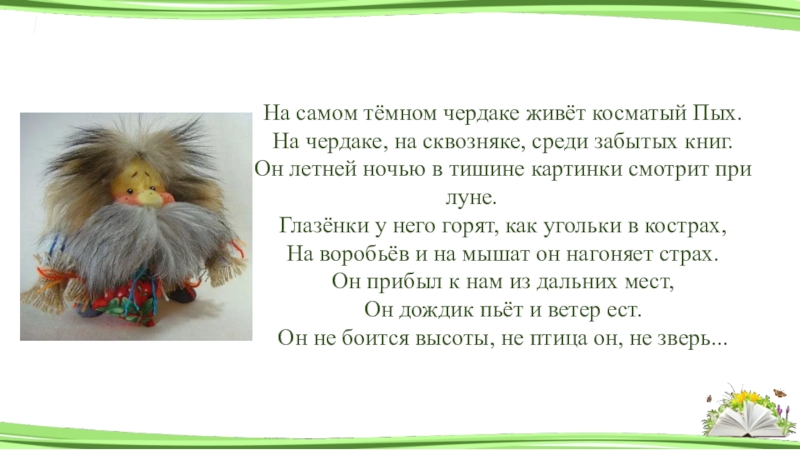 На самом тёмном чердаке живёт косматый Пых.
На чердаке, на сквозняке, среди забытых книг.
Он летней ночью в тишине картинки смотрит при луне.
Глазёнки у него горят, как угольки в кострах,
На воробьёв и на мышат он нагоняет страх.
Он прибыл к нам из дальних мест,
Он дождик пьёт и ветер ест.
Он не боится высоты, не птица он, не зверь...